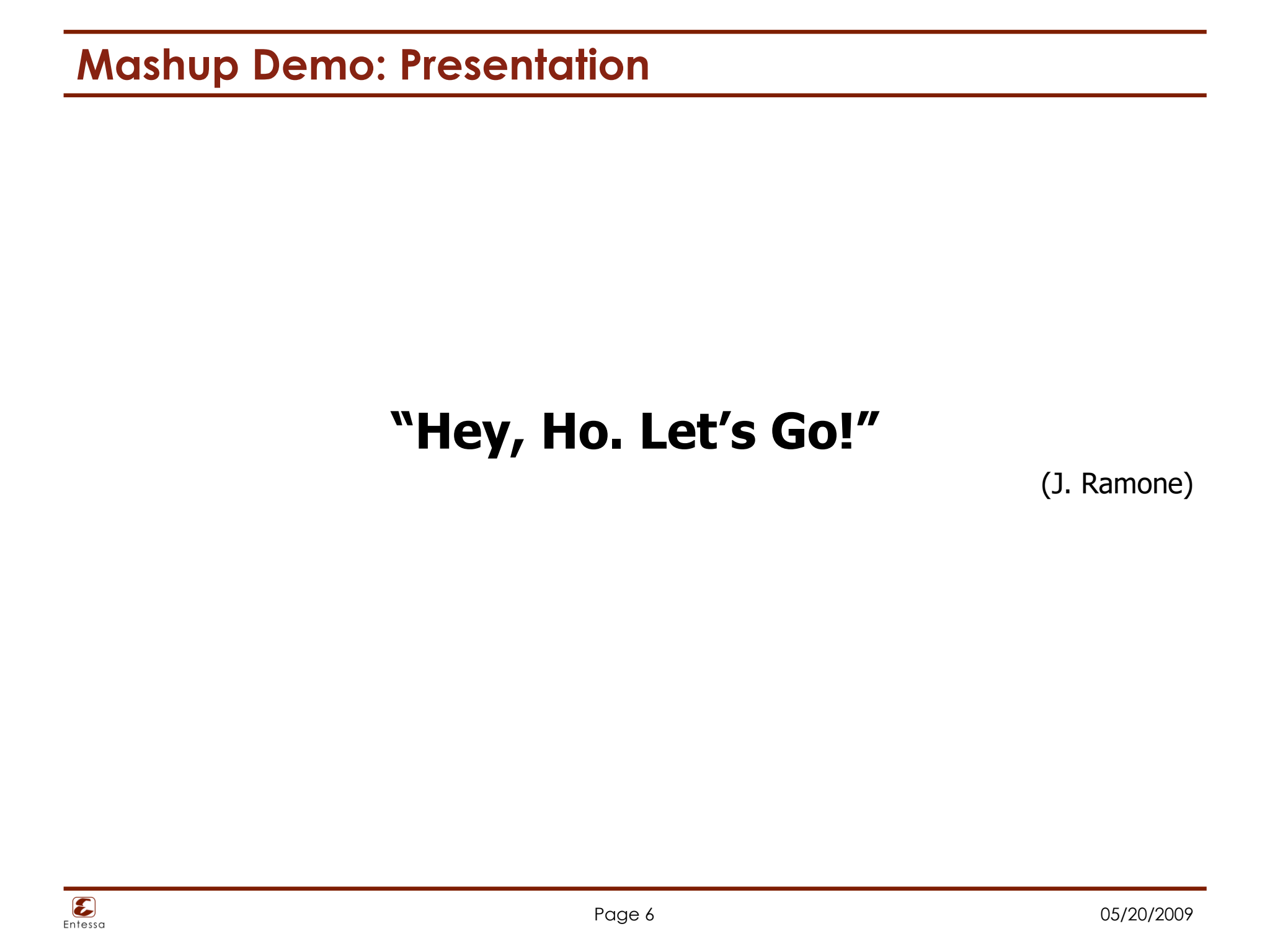 Mashup Demo: Presentation

“Hey, Ho. Let’s Go!”

(J. Ramone)

Entessa

Page 6

05/20/2009